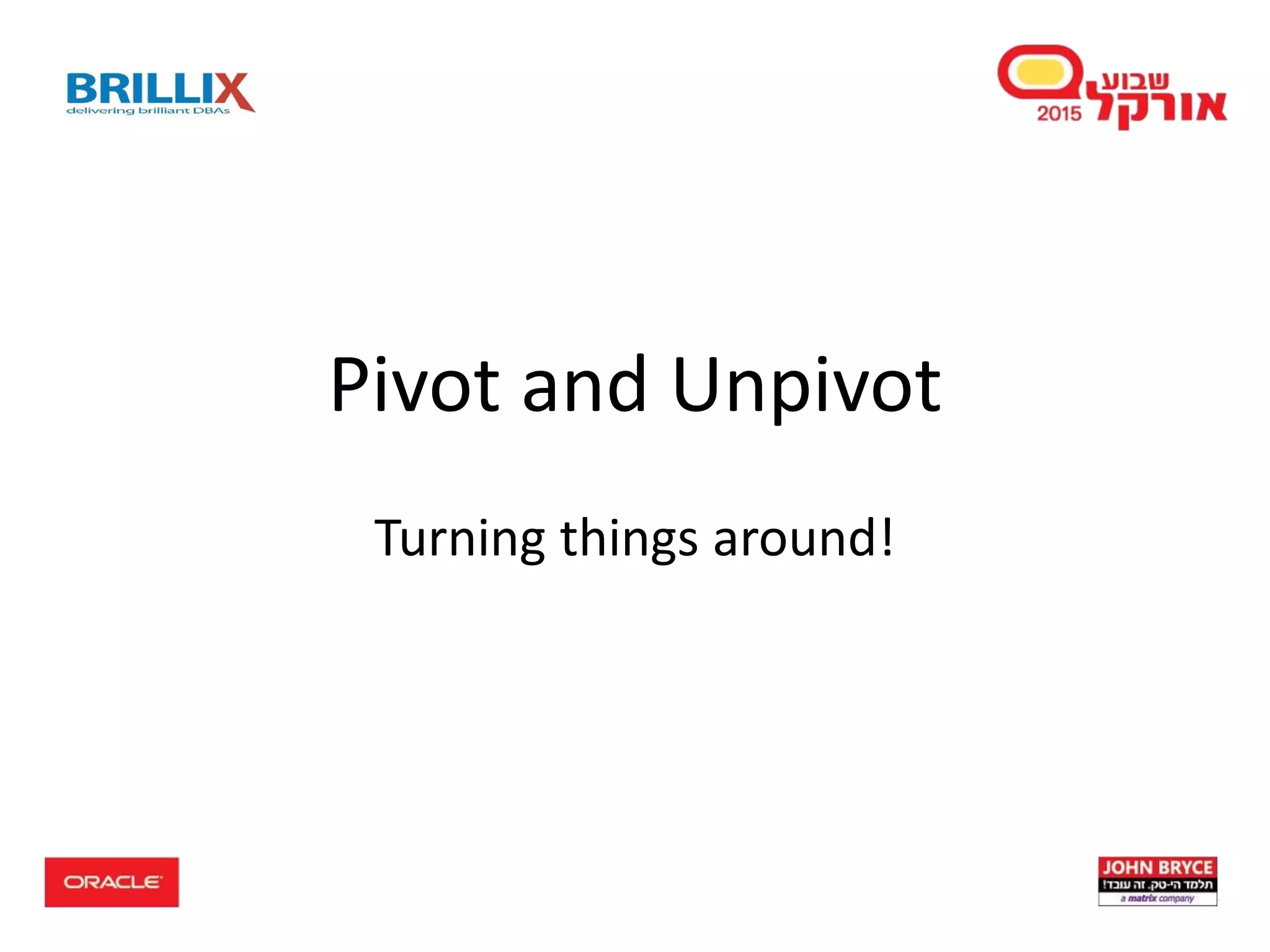 BRILLIX
delivering brilliant DBAs

שבוע אורקל 2015

Pivot and Unpivot

Turning things around!

ORACLE

JOHN BRYCE
תלמד הי-טק. זה עובד!
a matrix company